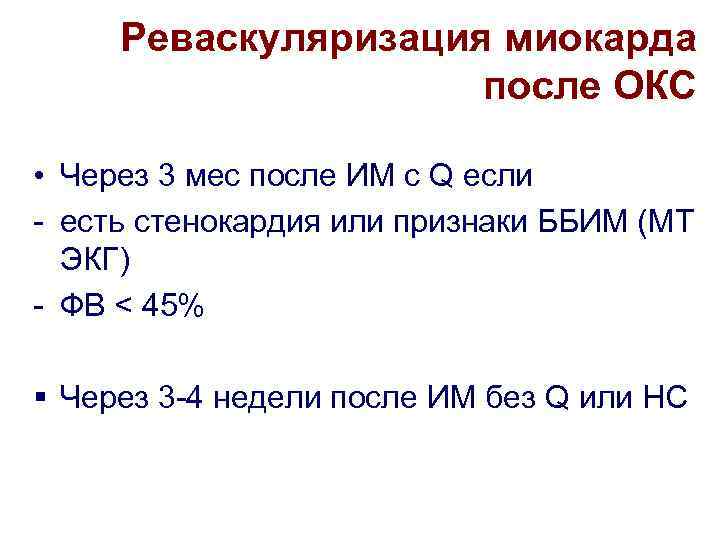 Реваскуляризация миокарда после ОКС

• Через 3 мес после ИМ с Q если
- есть стенокардия или признаки ББИМ (МТ ЭКГ)
- ФВ < 45%

▪ Через 3-4 недели после ИМ без Q или НС